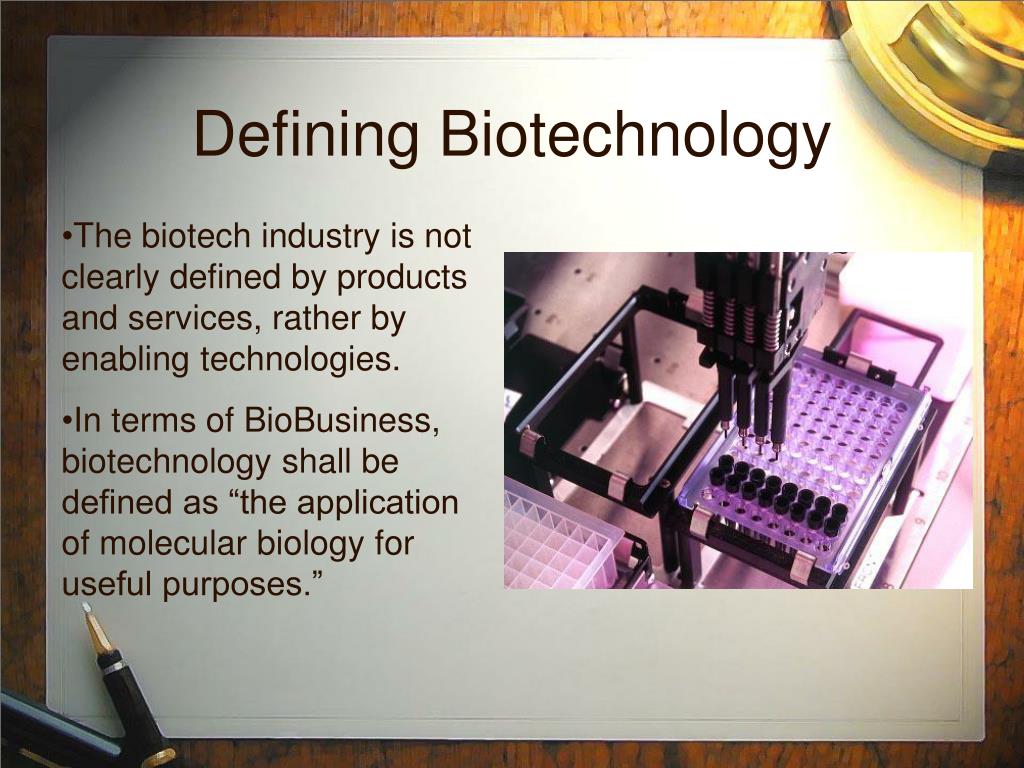 Defining Biotechnology

•The biotech industry is not clearly defined by products and services, rather by enabling technologies.

•In terms of BioBusiness, biotechnology shall be defined as “the application of molecular biology for useful purposes.”